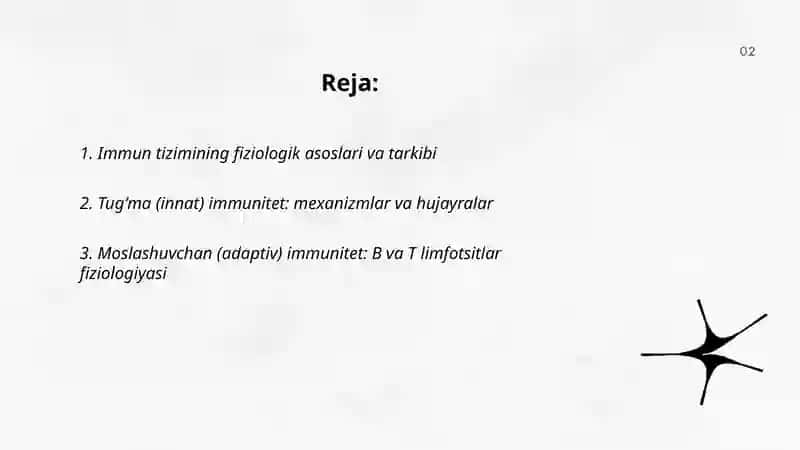 02

Reja:

1. Immun tizimining fiziologik asoslari va tarkibi

2. Tug'ma (innat) immunitet: mexanizmlar va hujayralar

3. Moslashuvchan (adaptiv) immunitet: B va T limfotsitlar fiziologiyasi